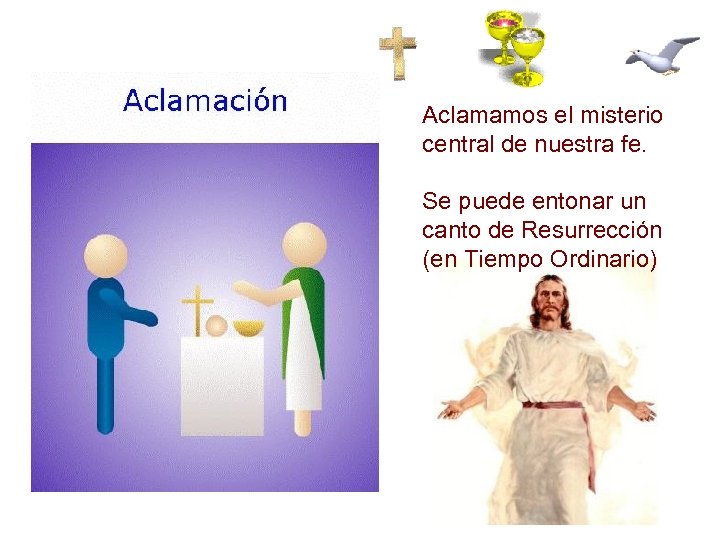 Aclamación

Aclamamos el misterio central de nuestra fe.

Se puede entonar un canto de Resurrección (en Tiempo Ordinario)